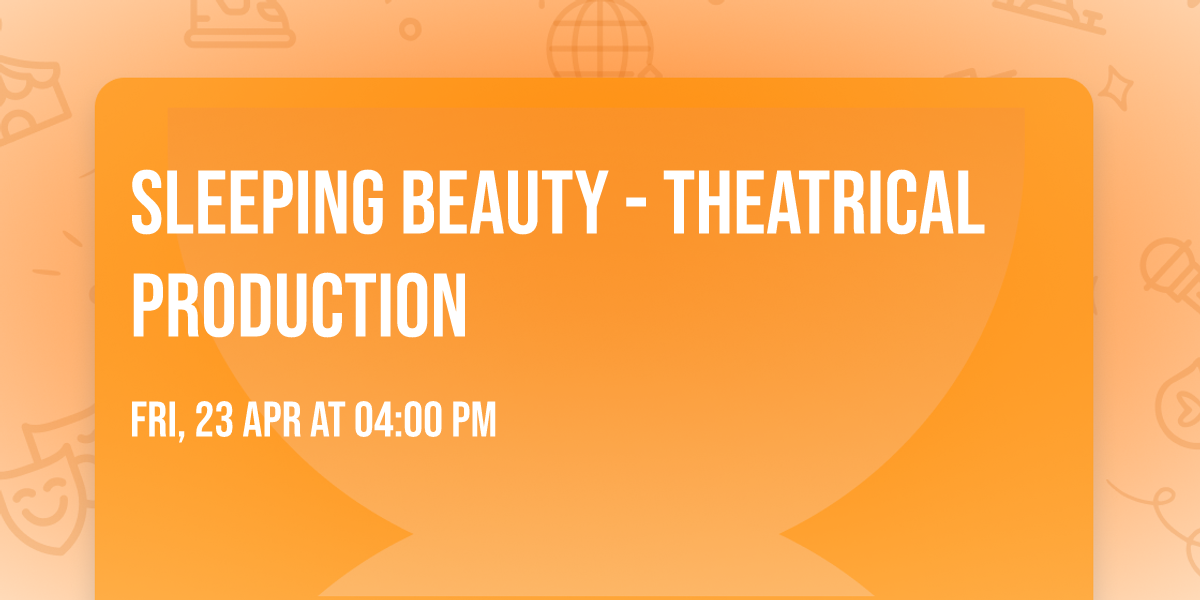 SLEEPING BEAUTY - THEATRICAL PRODUCTION

FRI, 23 APR AT 04:00 PM